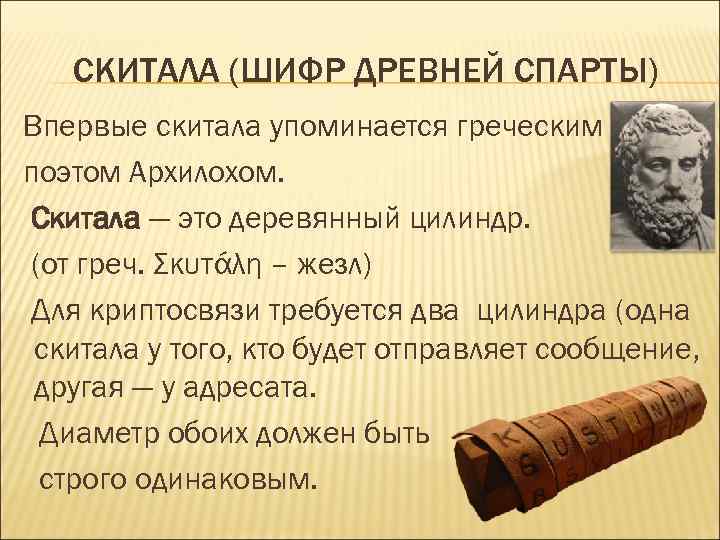 СКИТАЛА (ШИФР ДРЕВНЕЙ СПАРТЫ)

Впервые скитала упоминается греческим поэтом Архилохом.

Скитала — это деревянный цилиндр.

(от греч. Σκυτάλη – жезл)

Для криптосвязи требуется два цилиндра (одна скитала у того, кто будет отправляет сообщение, другая — у адресата.

Диаметр обоих должен быть строго одинаковым.